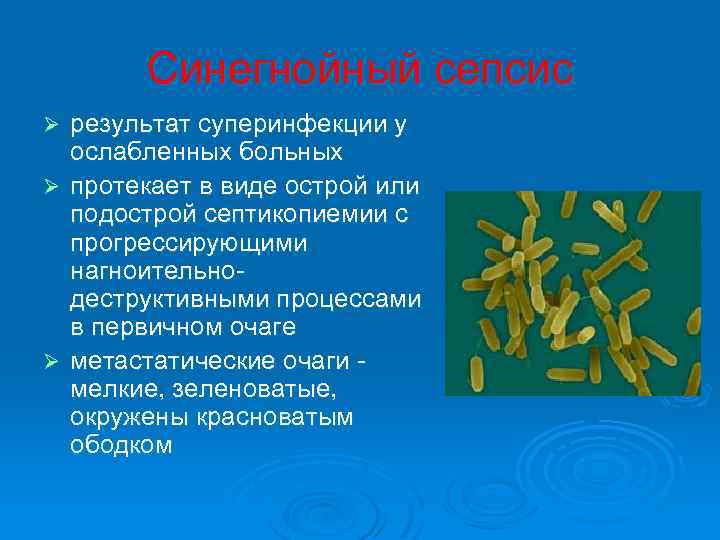 Синегнойный сепсис

➢ результат суперинфекции у ослабленных больных

➢ протекает в виде острой или подострой септикопиемии с прогрессирующими нагноительно-деструктивными процессами в первичном очаге

➢ метастатические очаги - мелкие, зеленоватые, окружены красноватым ободком